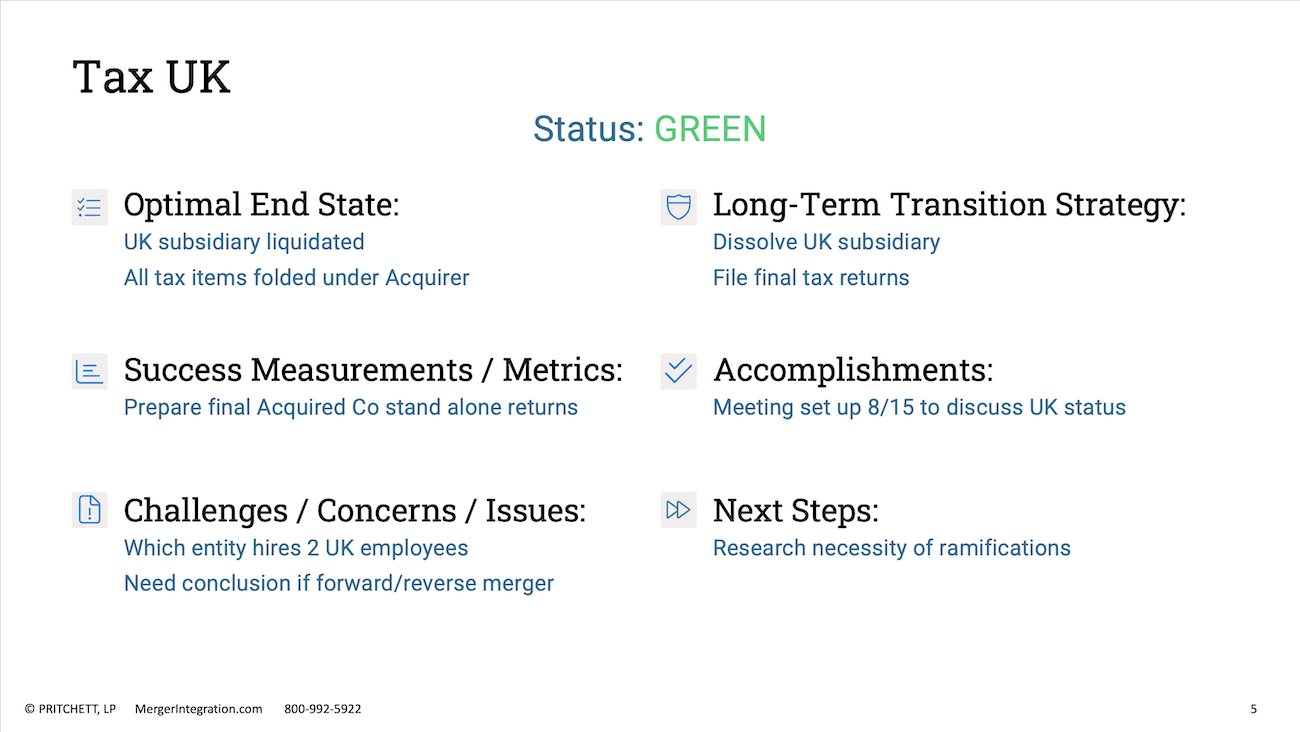 Tax UK

Status: GREEN

Optimal End State:
UK subsidiary liquidated
All tax items folded under Acquirer

Success Measurements / Metrics:
Prepare final Acquired Co stand alone returns

Challenges / Concerns / Issues:
Which entity hires 2 UK employees
Need conclusion if forward/reverse merger

Long-Term Transition Strategy:
Dissolve UK subsidiary
File final tax returns

Accomplishments:
Meeting set up 8/15 to discuss UK status

Next Steps:
Research necessity of ramifications

© PRITCHETT, LP MergerIntegration.com 800-992-5922

5